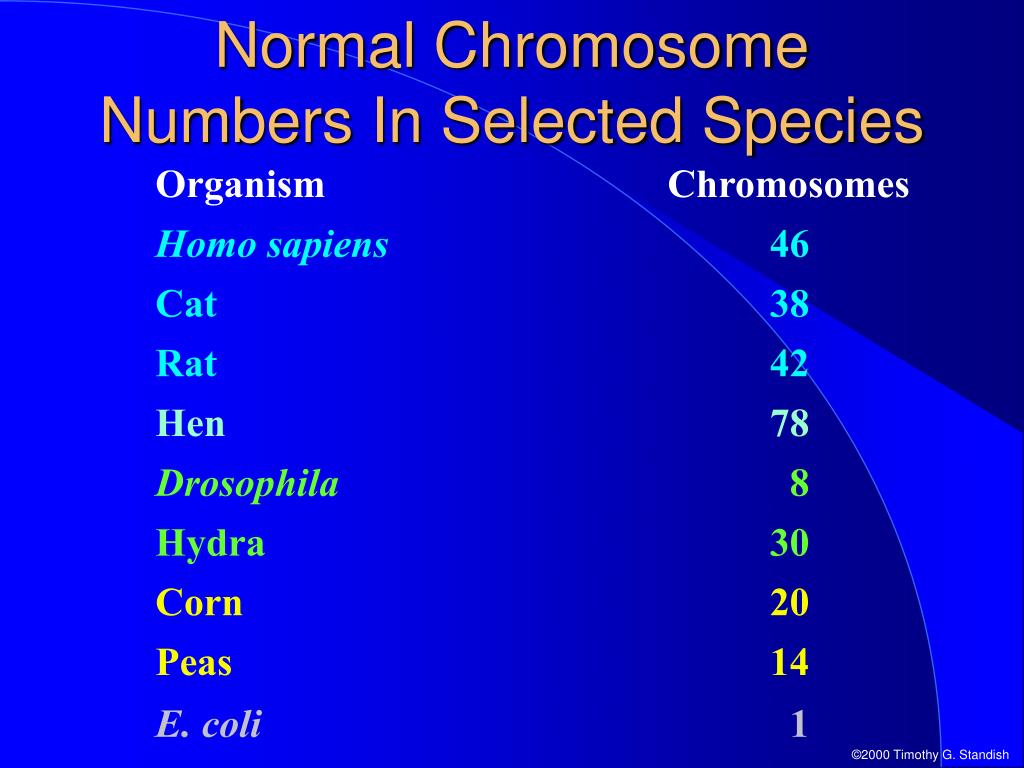 Normal Chromosome Numbers In Selected Species

| Organism | Chromosomes |
|---|---|
| Homo sapiens | 46 |
| Cat | 38 |
| Rat | 42 |
| Hen | 78 |
| Drosophila | 8 |
| Hydra | 30 |
| Corn | 20 |
| Peas | 14 |
| E. coli | 1 |

©2000 Timothy G. Standish